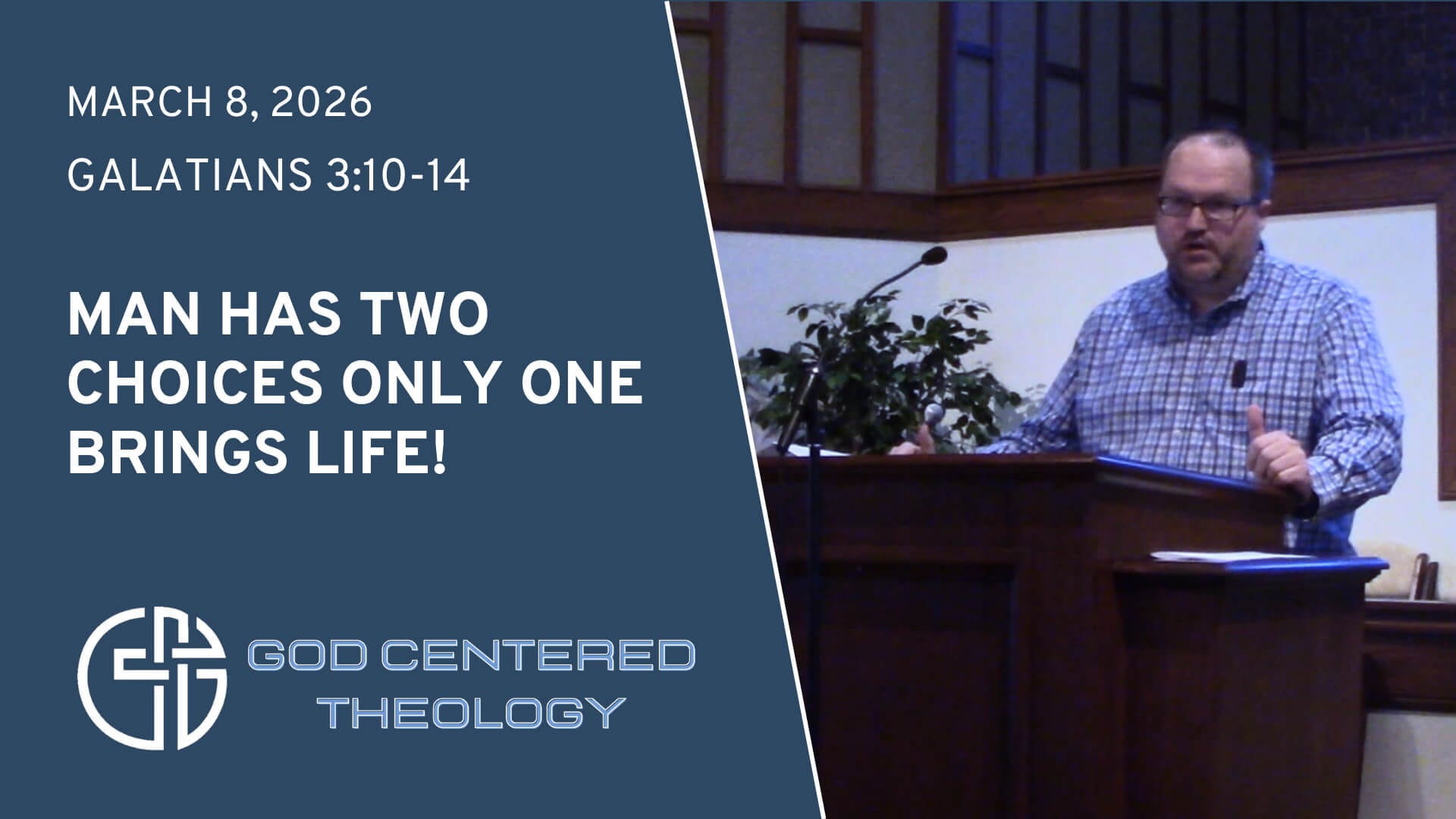 MARCH 8, 2026

GALATIANS 3:10-14

MAN HAS TWO CHOICES ONLY ONE BRINGS LIFE!

GOD CENTERED THEOLOGY